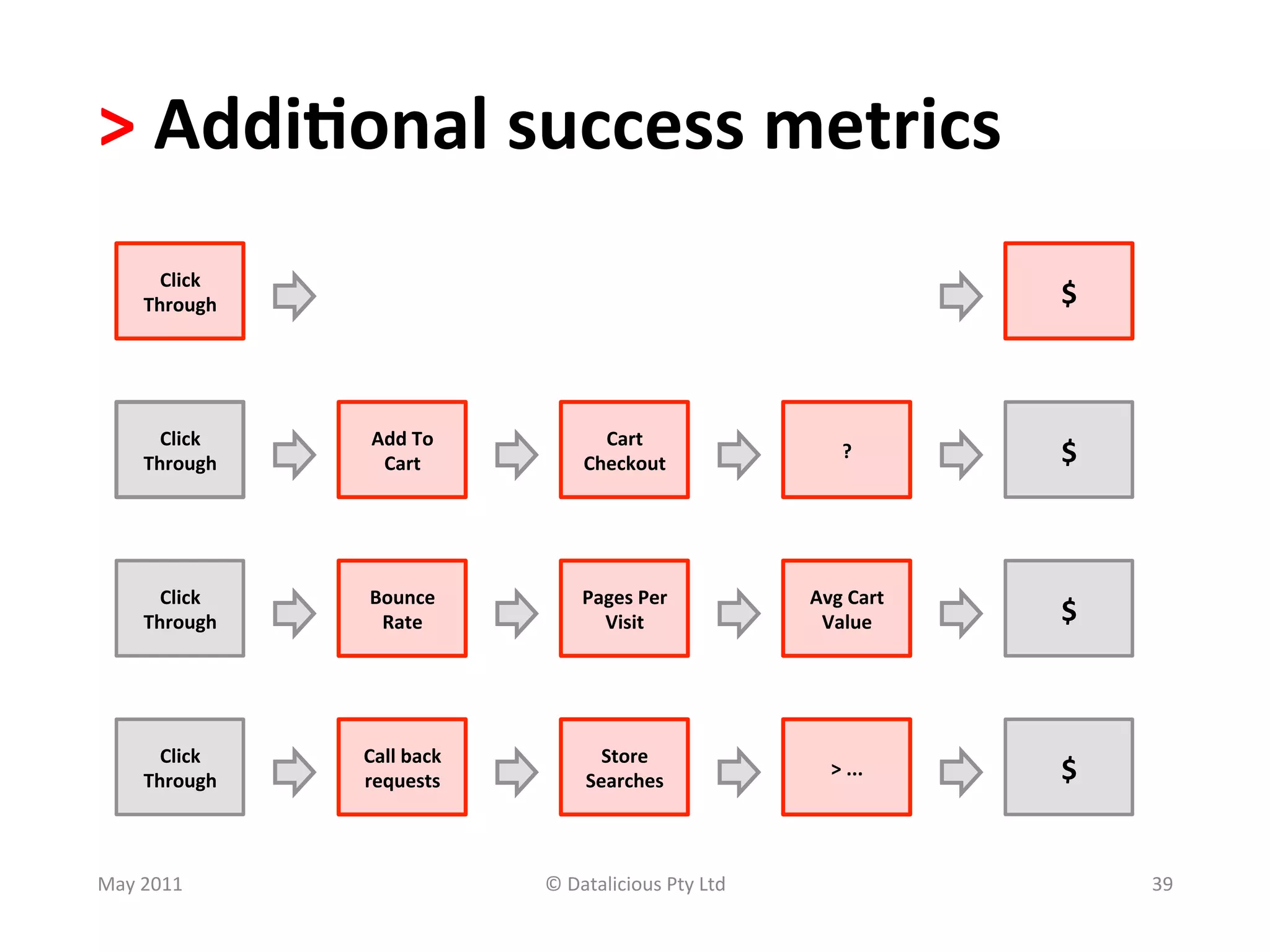 > Additional success metrics

Click Through

$

Click Through

Add To Cart

Cart Checkout

?

$

Click Through

Bounce Rate

Pages Per Visit

Avg Cart Value

$

Click Through

Call back requests

Store Searches

> ...

$

May 2011

© Datalicious Pty Ltd

39